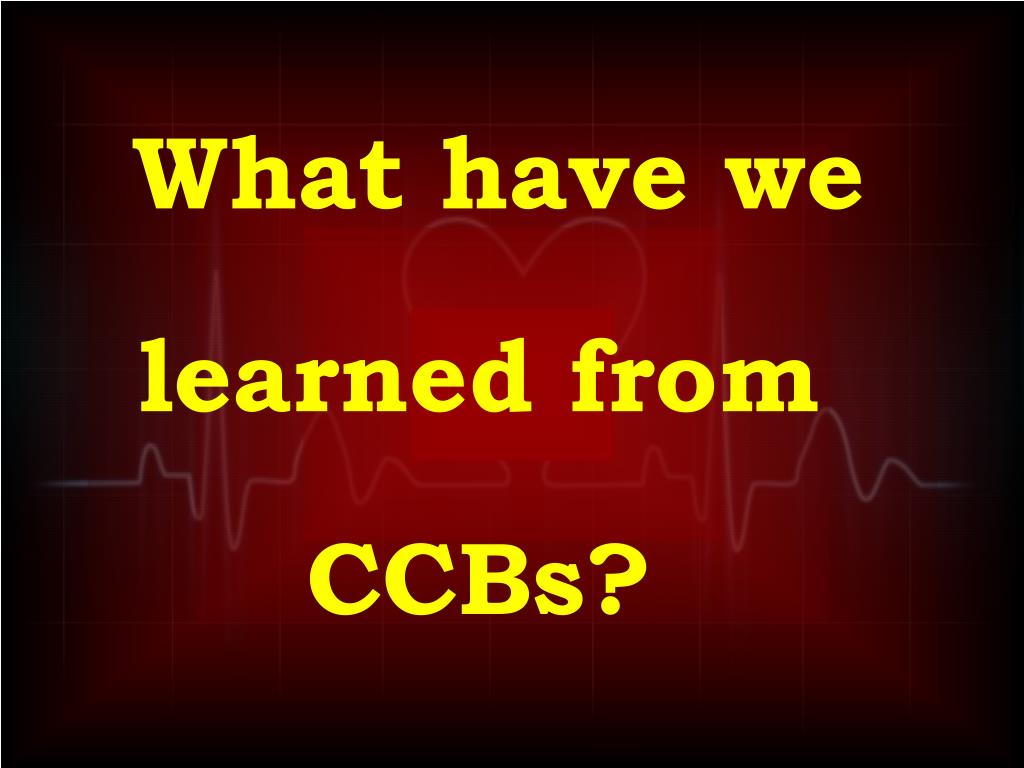 What have we learned from CCBs?